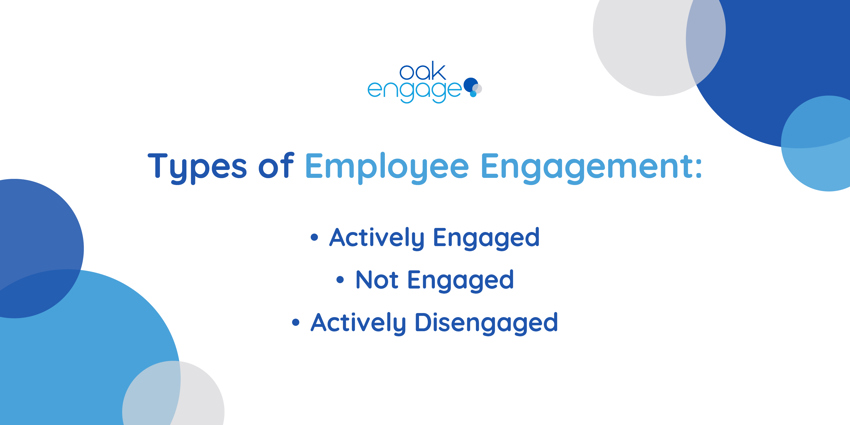 oak
engage

Types of Employee Engagement:

• Actively Engaged
• Not Engaged
• Actively Disengaged